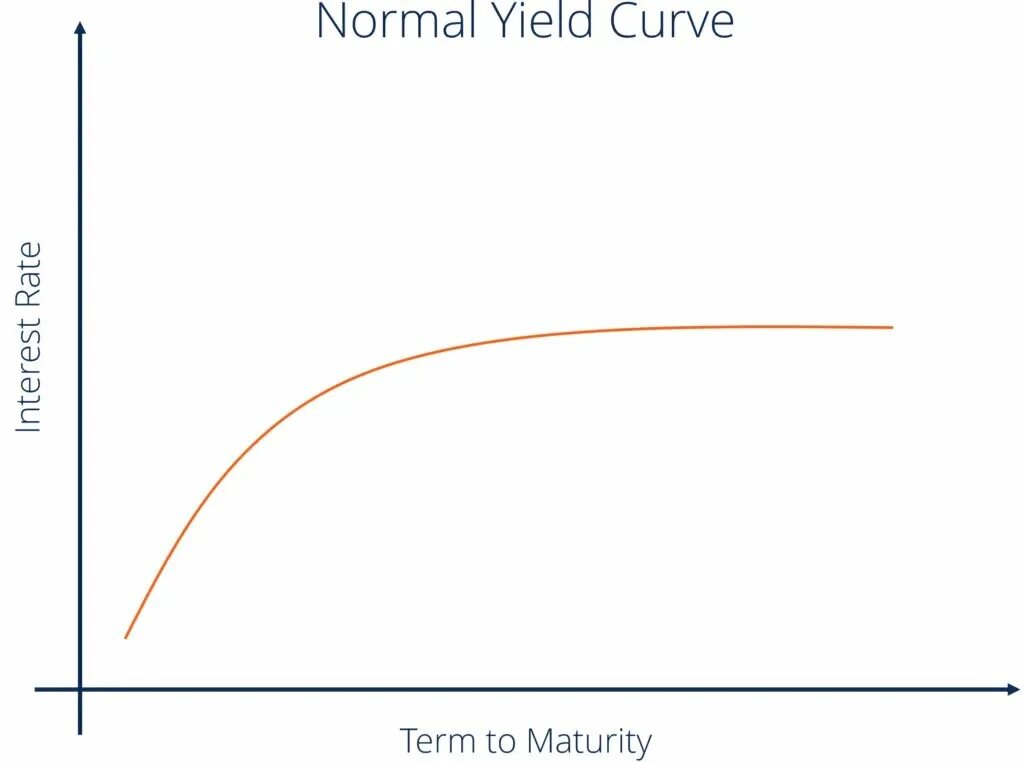 Normal Yield Curve

Interest Rate

Term to Maturity